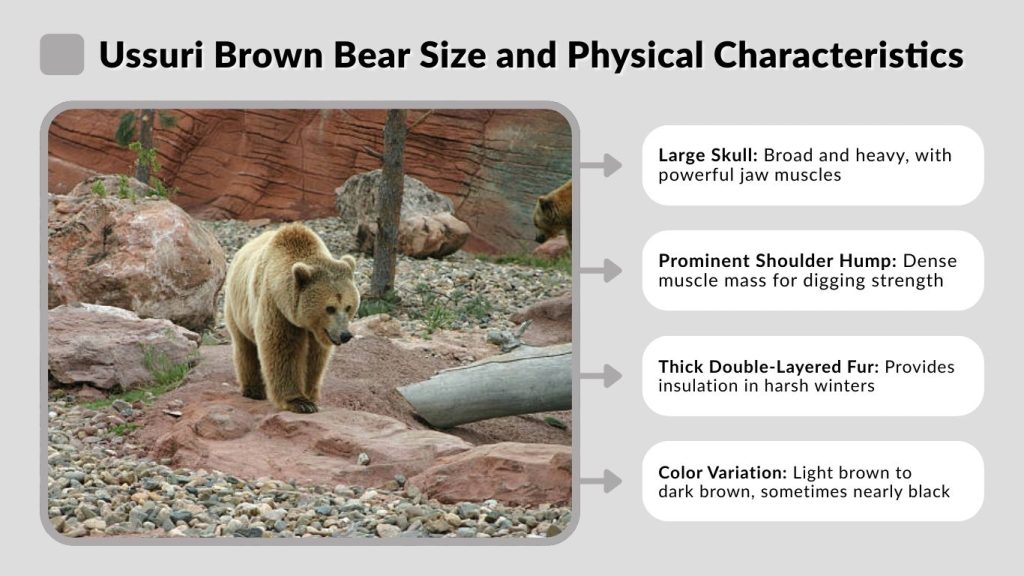 Ussuri Brown Bear Size and Physical Characteristics

Large Skull: Broad and heavy, with powerful jaw muscles

Prominent Shoulder Hump: Dense muscle mass for digging strength

Thick Double-Layered Fur: Provides insulation in harsh winters

Color Variation: Light brown to dark brown, sometimes nearly black